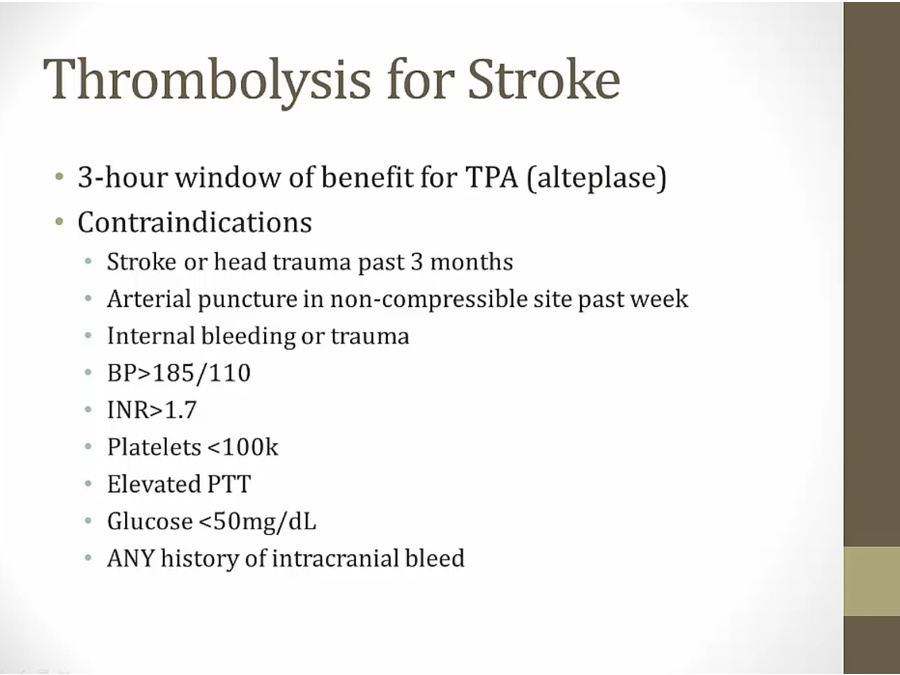 Thrombolysis for Stroke

• 3-hour window of benefit for TPA (alteplase)
• Contraindications
  • Stroke or head trauma past 3 months
  • Arterial puncture in non-compressible site past week
  • Internal bleeding or trauma
  • BP>185/110
  • INR>1.7
  • Platelets <100k
  • Elevated PTT
  • Glucose <50mg/dL
  • ANY history of intracranial bleed